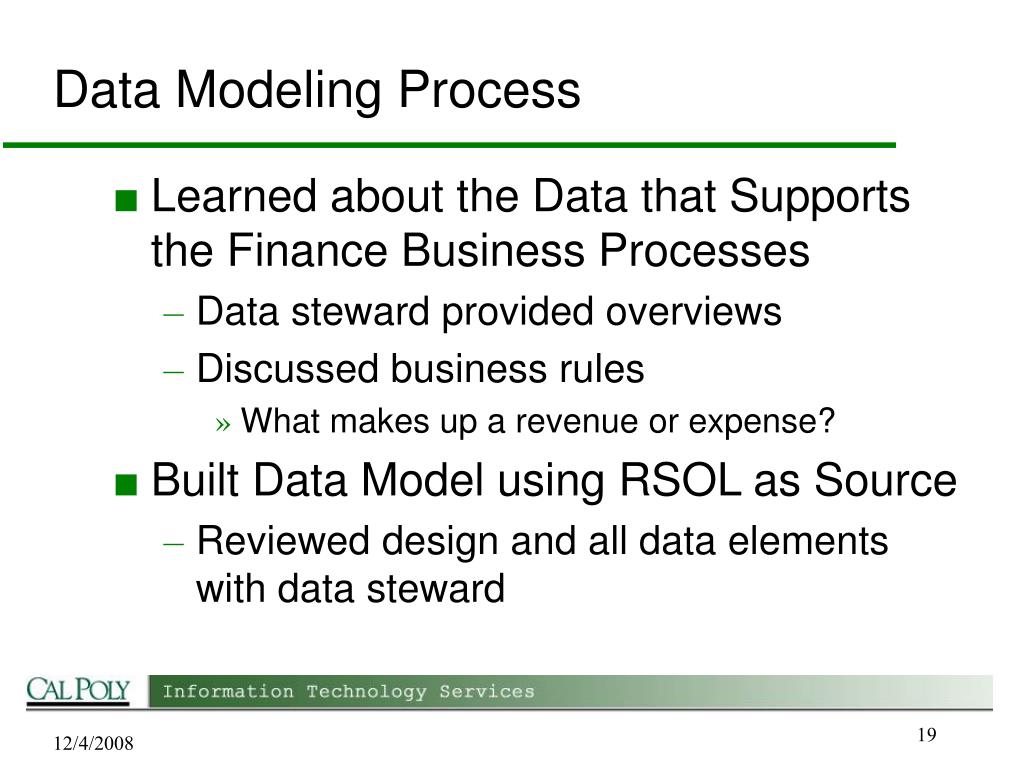 Data Modeling Process

■ Learned about the Data that Supports the Finance Business Processes

– Data steward provided overviews

– Discussed business rules

» What makes up a revenue or expense?

■ Built Data Model using RSOL as Source

– Reviewed design and all data elements with data steward

CAL POLY Information Technology Services

12/4/2008

19